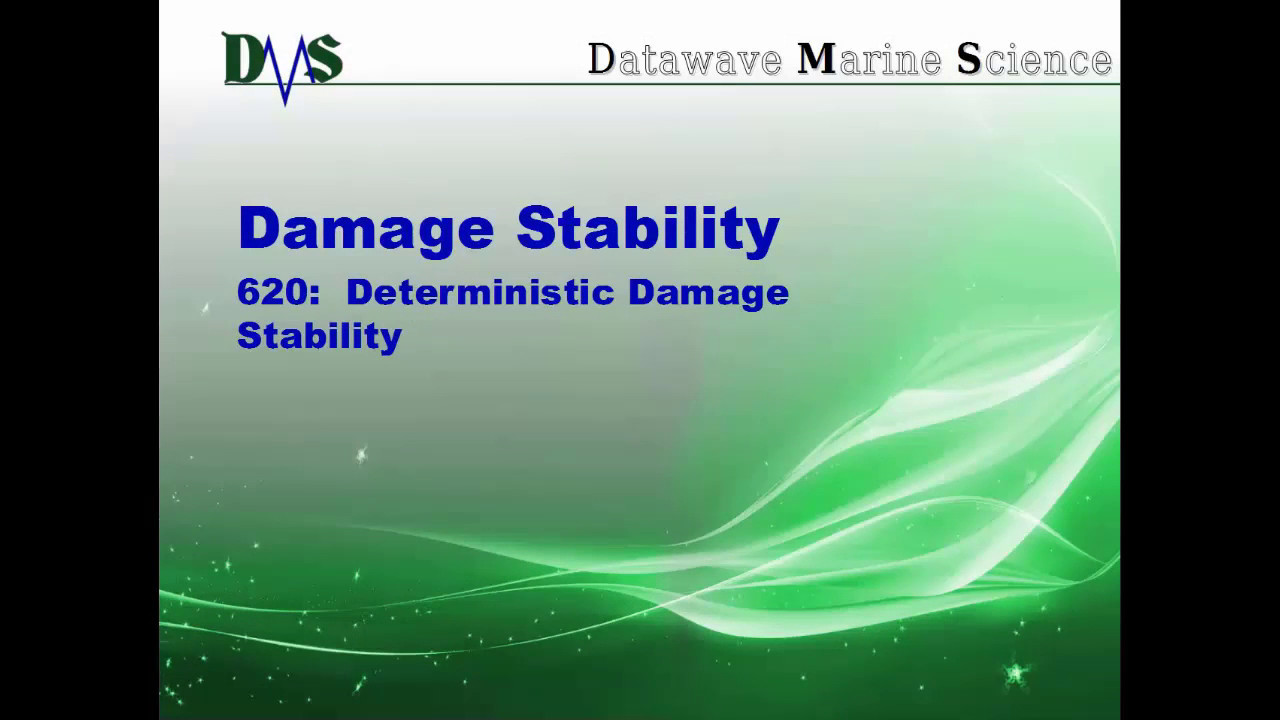 DMS

Datawave Marine Science

Damage Stability

620: Deterministic Damage Stability